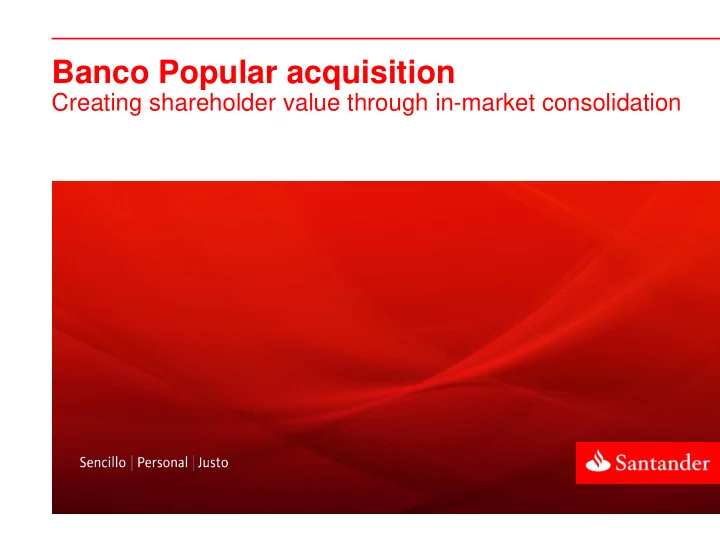 Banco Popular acquisition
Creating shareholder value through in-market consolidation

Sencillo | Personal | Justo

Santander